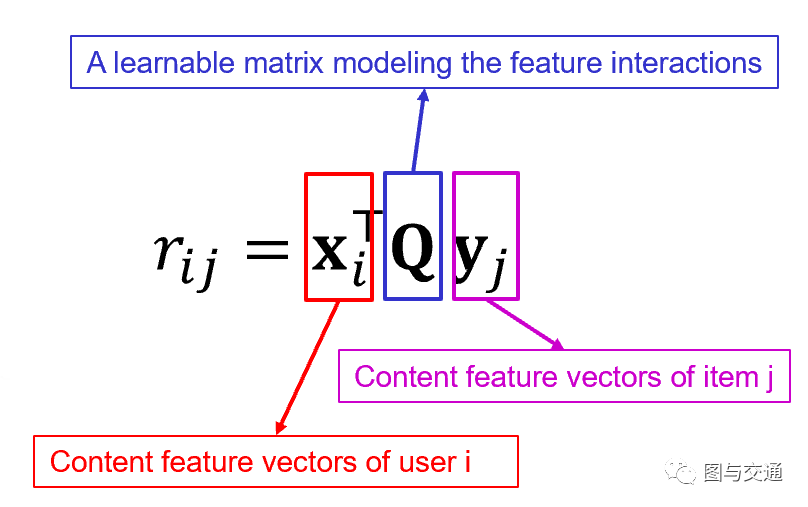 A learnable matrix modeling the feature interactions

$r_{ij} = \mathbf{x}_i^\top \mathbf{Q} \mathbf{y}_j$

Content feature vectors of item j

Content feature vectors of user i

图与交通